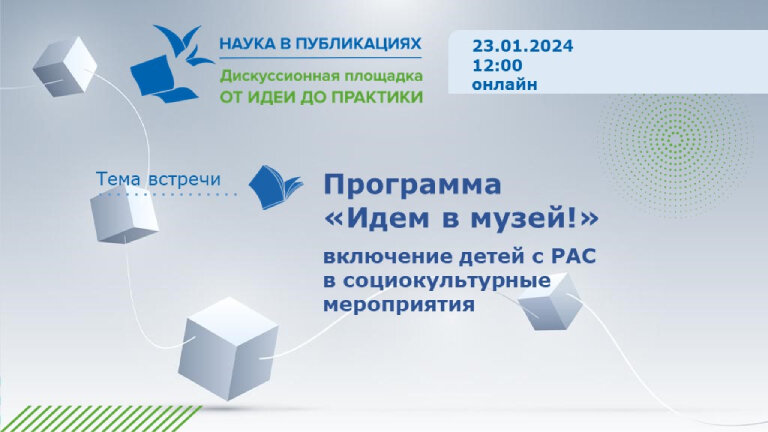 НАУКА В ПУБЛИКАЦИЯХ

Дискуссионная площадка
ОТ ИДЕИ ДО ПРАКТИКИ

23.01.2024
12:00
онлайн

Тема встречи

Программа
«Идем в музей!»
включение детей с РАС в социокультурные мероприятия